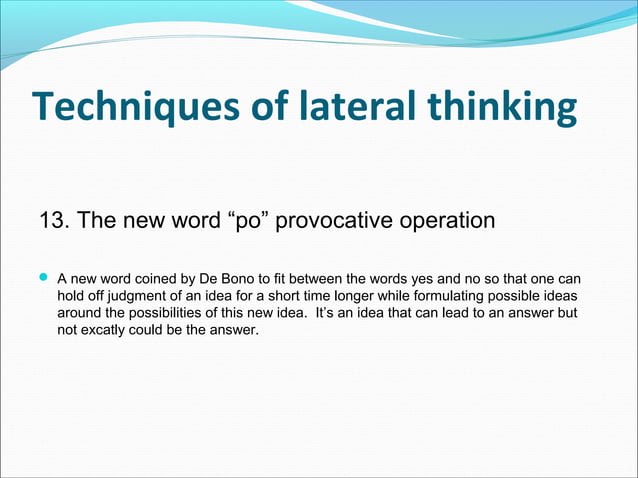 Techniques of lateral thinking

13. The new word “po” provocative operation

A new word coined by De Bono to fit between the words yes and no so that one can hold off judgment of an idea for a short time longer while formulating possible ideas around the possibilities of this new idea. It’s an idea that can lead to an answer but not excatly could be the answer.